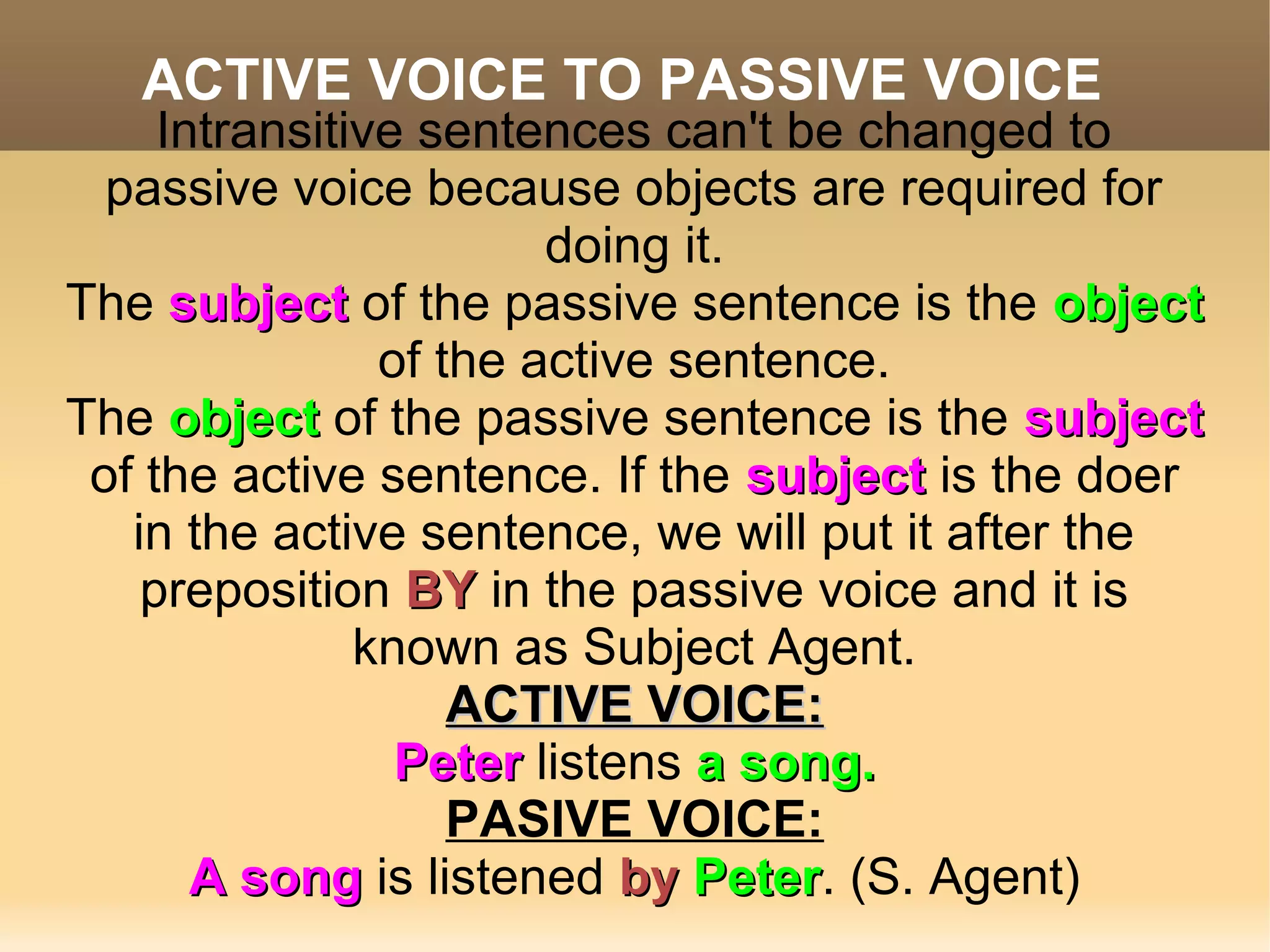 ACTIVE VOICE TO PASSIVE VOICE

Intransitive sentences can't be changed to passive voice because objects are required for doing it.

The subject of the passive sentence is the object of the active sentence.

The object of the passive sentence is the subject of the active sentence. If the subject is the doer in the active sentence, we will put it after the preposition BY in the passive voice and it is known as Subject Agent.

ACTIVE VOICE:

Peter listens a song.

PASIVE VOICE:

A song is listened by Peter. (S. Agent)